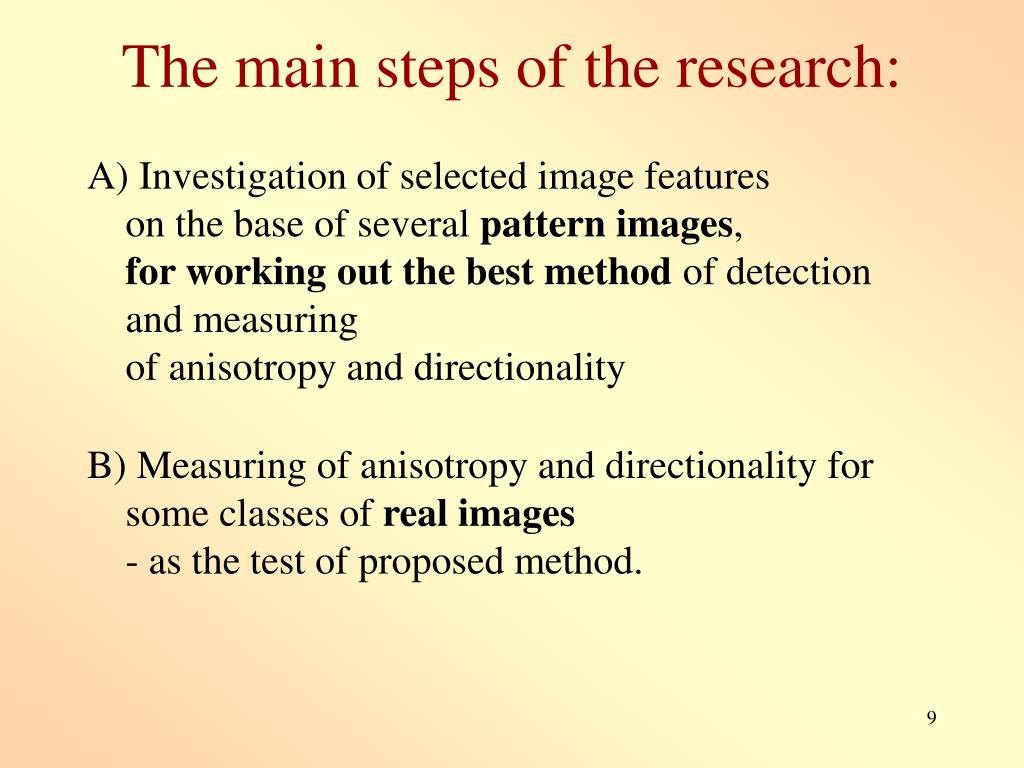 The main steps of the research:

A) Investigation of selected image features on the base of several pattern images, for working out the best method of detection and measuring of anisotropy and directionality

B) Measuring of anisotropy and directionality for some classes of real images - as the test of proposed method.

9